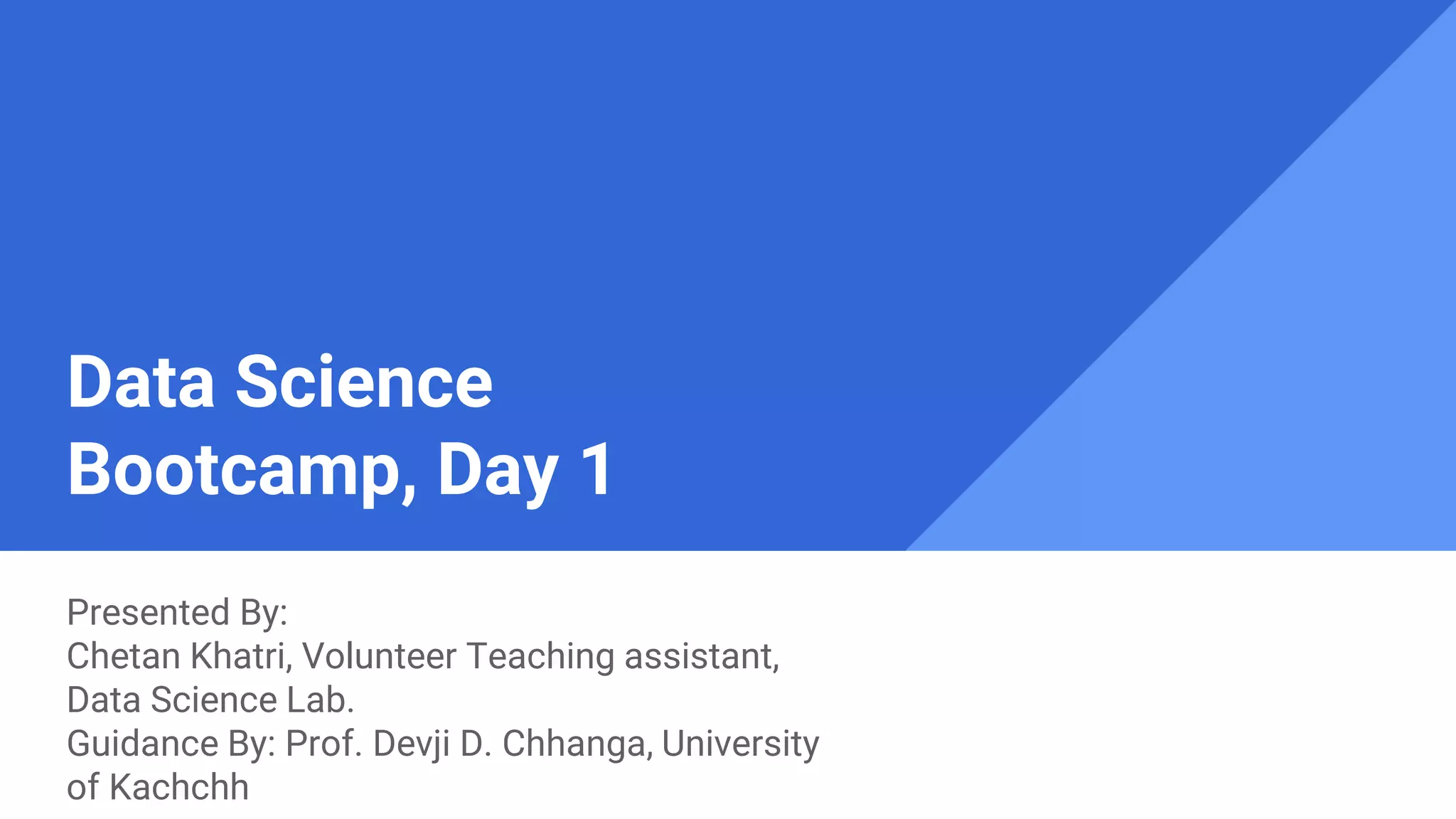 Data Science Bootcamp, Day 1

Presented By:
Chetan Khatri, Volunteer Teaching assistant, Data Science Lab.
Guidance By: Prof. Devji D. Chhanga, University of Kachchh